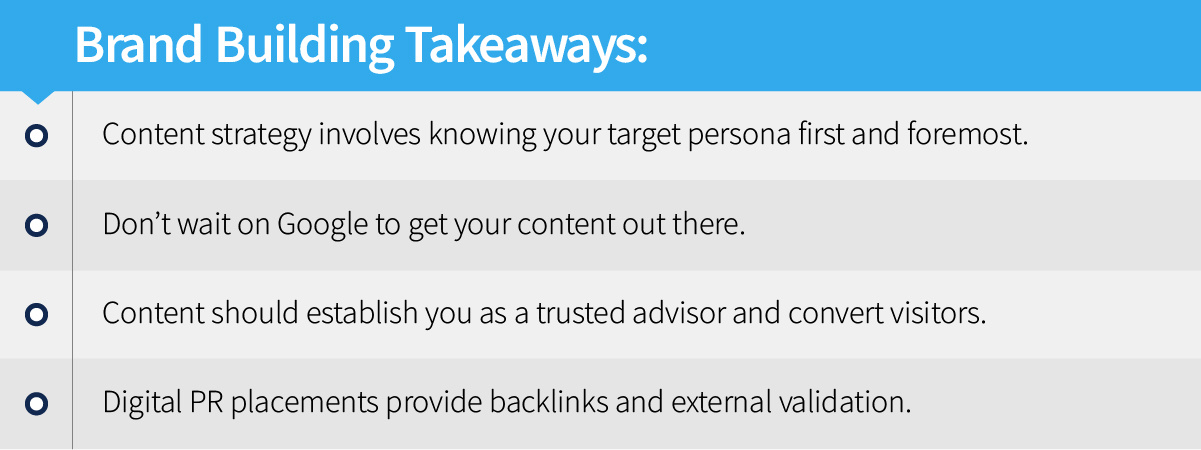 Brand Building Takeaways:

Content strategy involves knowing your target persona first and foremost.

Don’t wait on Google to get your content out there.

Content should establish you as a trusted advisor and convert visitors.

Digital PR placements provide backlinks and external validation.